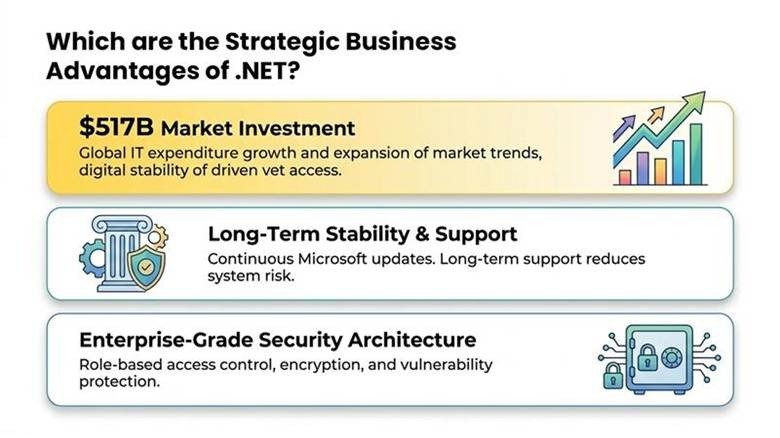 Which are the Strategic Business Advantages of .NET?

$517B Market Investment
Global IT expenditure growth and expansion of market trends, digital stability of driven vet access.

Long-Term Stability & Support
Continuous Microsoft updates. Long-term support reduces system risk.

Enterprise-Grade Security Architecture
Role-based access control, encryption, and vulnerability protection.